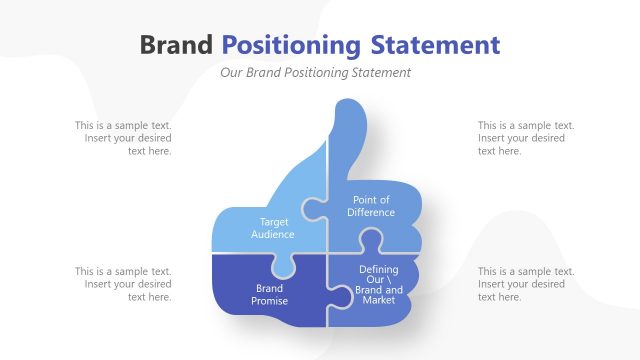 Brand Positioning Statement

Our Brand Positioning Statement

This is a sample text. Insert your desired text here.

This is a sample text. Insert your desired text here.

Target Audience

Point of Difference

Brand Promise

Defining Our \ Brand and Market

This is a sample text. Insert your desired text here.

This is a sample text. Insert your desired text here.